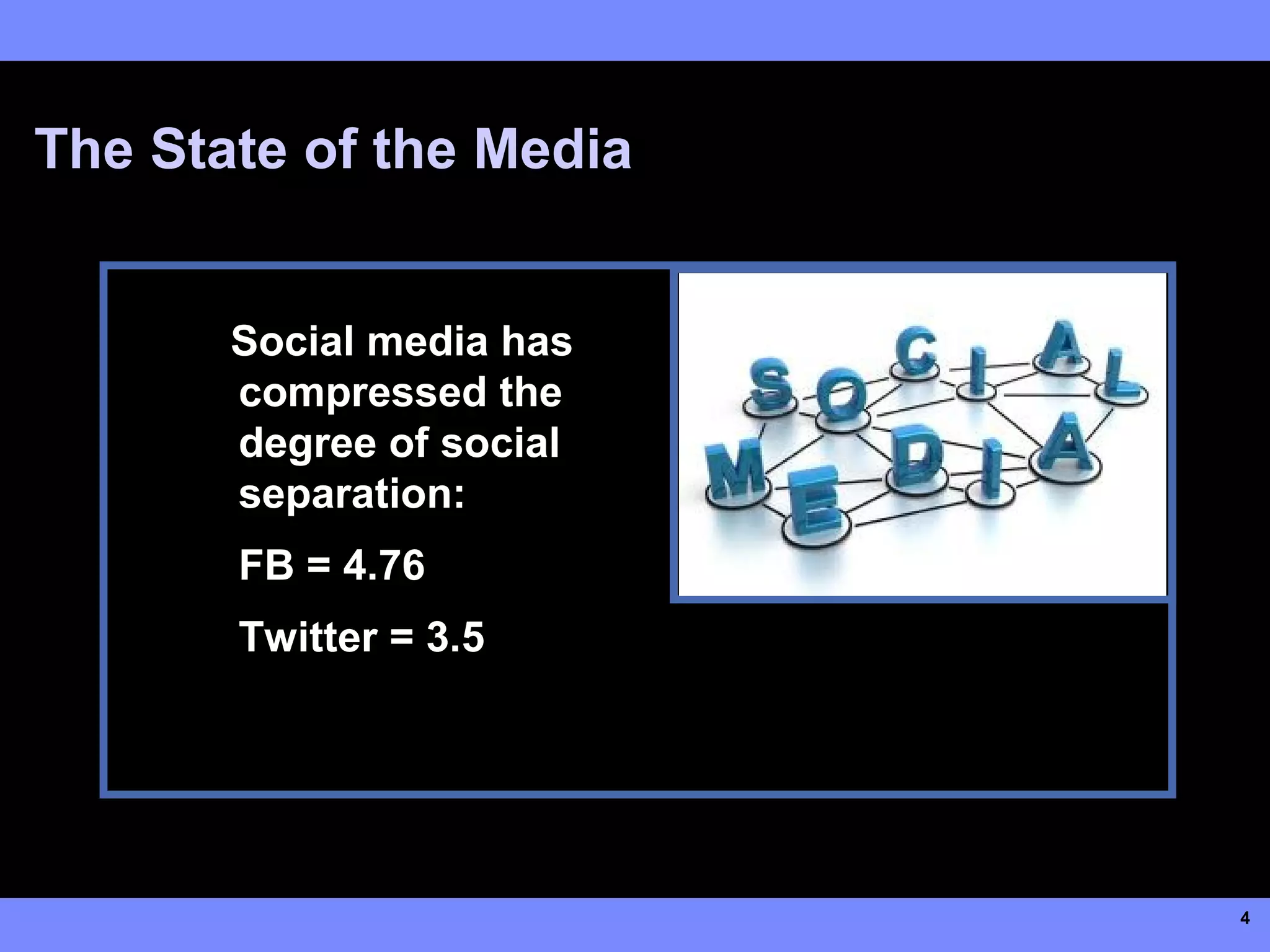 The State of the Media

Social media has compressed the degree of social separation:

FB = 4.76

Twitter = 3.5

SOCIAL MEDIA

4